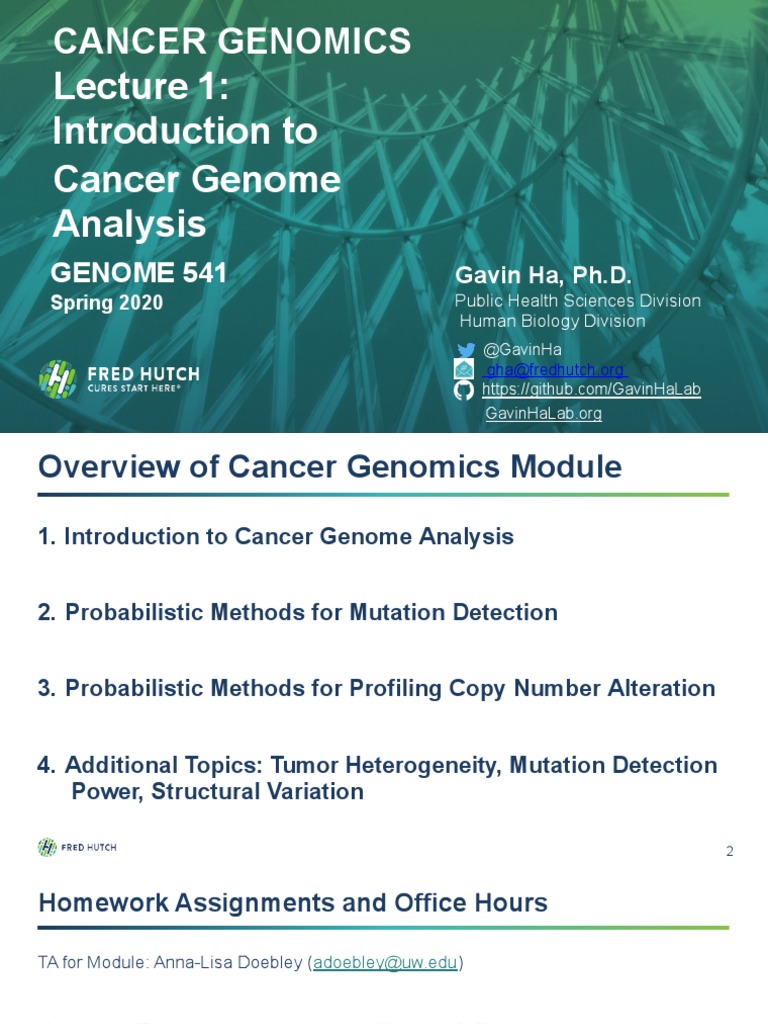 CANCER GENOMICS
Lecture 1:
Introduction to Cancer Genome Analysis

GENOME 541
Spring 2020

FRED HUTCH
CURES START HERE®

Gavin Ha, Ph.D.
Public Health Sciences Division
Human Biology Division
@GavinHa
gha@fredhutch.org
https://github.com/GavinHaLab
GavinHaLab.org

Overview of Cancer Genomics Module

1. Introduction to Cancer Genome Analysis

2. Probabilistic Methods for Mutation Detection

3. Probabilistic Methods for Profiling Copy Number Alteration

4. Additional Topics: Tumor Heterogeneity, Mutation Detection Power, Structural Variation

FRED HUTCH

2

Homework Assignments and Office Hours

TA for Module: Anna-Lisa Doebley (adoebley@uw.edu)